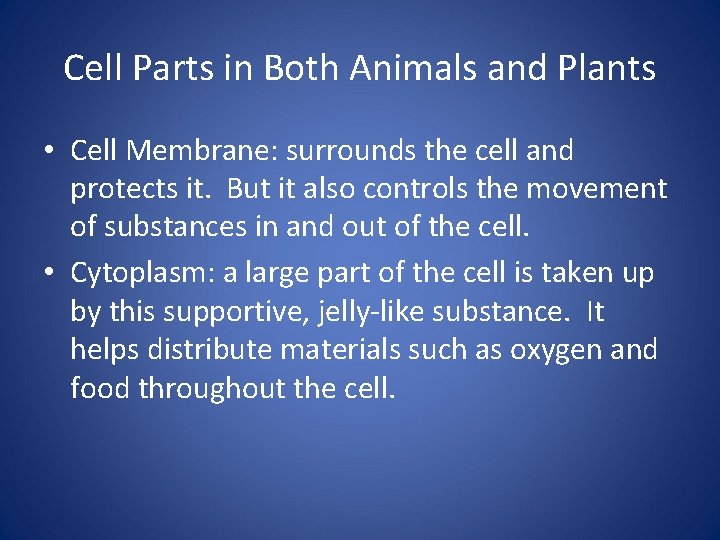 Cell Parts in Both Animals and Plants

• Cell Membrane: surrounds the cell and protects it. But it also controls the movement of substances in and out of the cell.

• Cytoplasm: a large part of the cell is taken up by this supportive, jelly-like substance. It helps distribute materials such as oxygen and food throughout the cell.